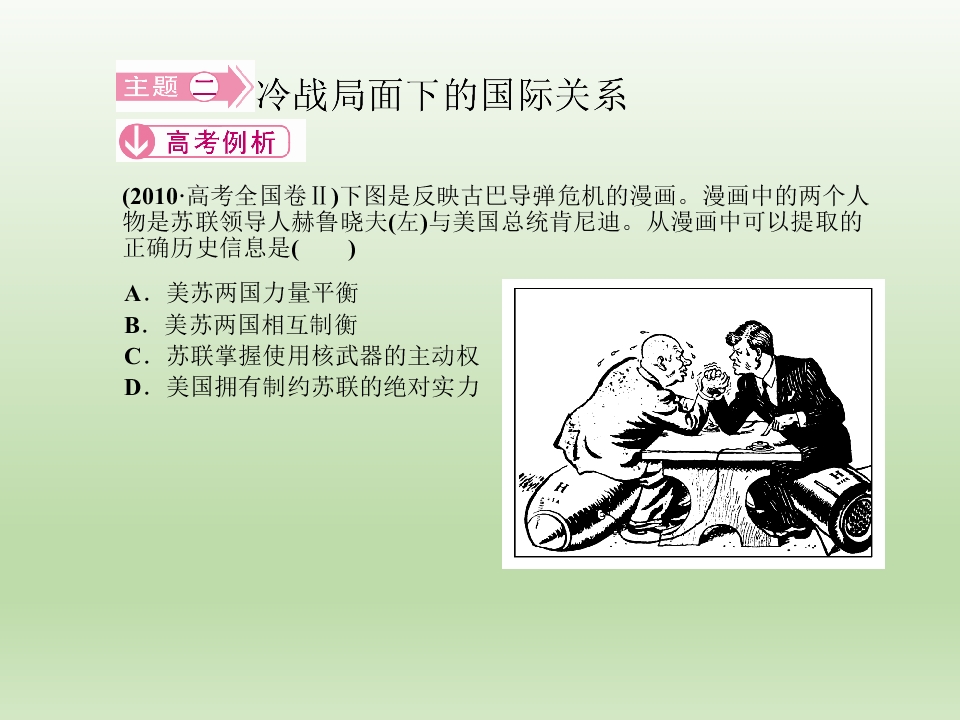 主题 二 冷战局面下的国际关系

高考例析

(2010·高考全国卷Ⅱ)下图是反映古巴导弹危机的漫画。漫画中的两个人物是苏联领导人赫鲁晓夫(左)与美国总统肯尼迪。从漫画中可以提取的正确历史信息是(　　)

A．美苏两国力量平衡
B．美苏两国相互制衡
C．苏联掌握使用核武器的主动权
D．美国拥有制约苏联的绝对实力

H

H